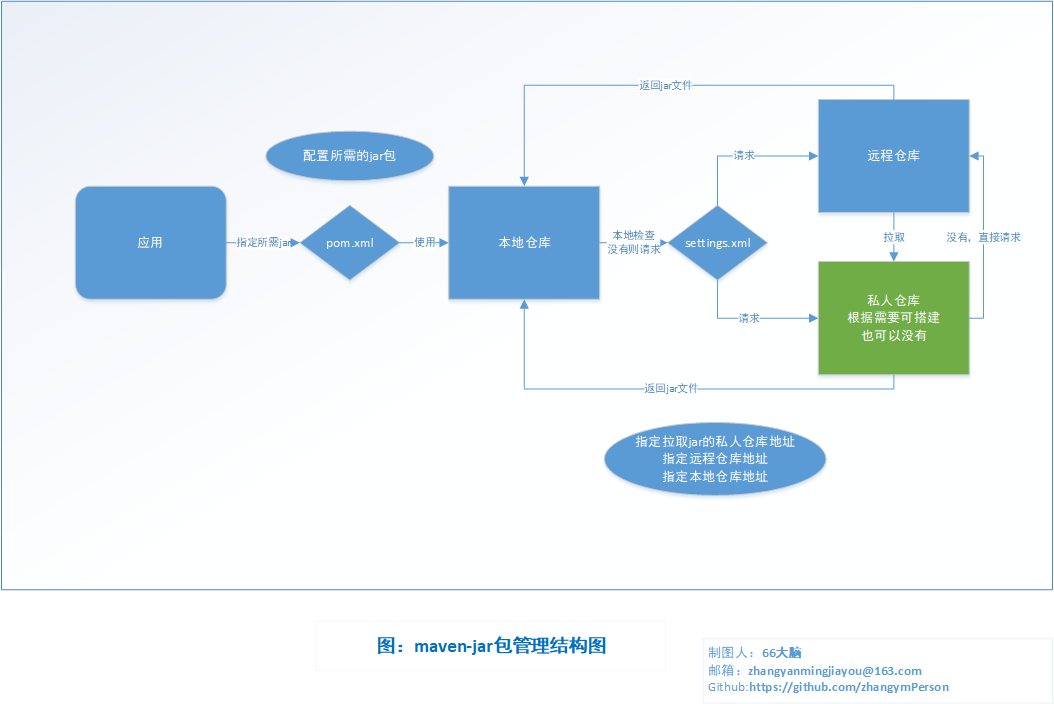 返回jar文件

配置所需的jar包

远程仓库

请求

应用

指定所需jar

pom.xml

使用

本地仓库

本地检查
没有则请求

settings.xml

拉取

没有，直接请求

请求

私人仓库
根据需要可搭建
也可以没有

返回jar文件

指定拉取jar的私人仓库地址
指定远程仓库地址
指定本地仓库地址

图：maven-jar包管理结构图

制图人：66大脑
邮箱：zhangyanmingjiayou@163.com
Github:https://github.com/zhangymPerson